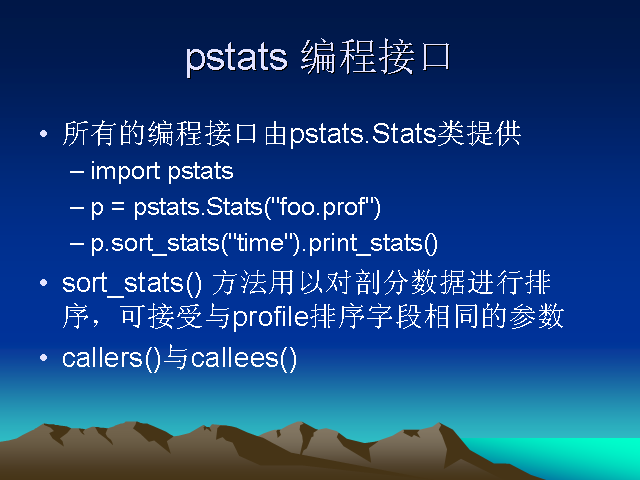 pstats 编程接口

• 所有的编程接口由pstats.Stats类提供
– import pstats
– p = pstats.Stats("foo.prof")
– p.sort_stats("time").print_stats()
• sort_stats() 方法用以对剖分数据进行排序，可接受与profile排序字段相同的参数
• callers()与callees()